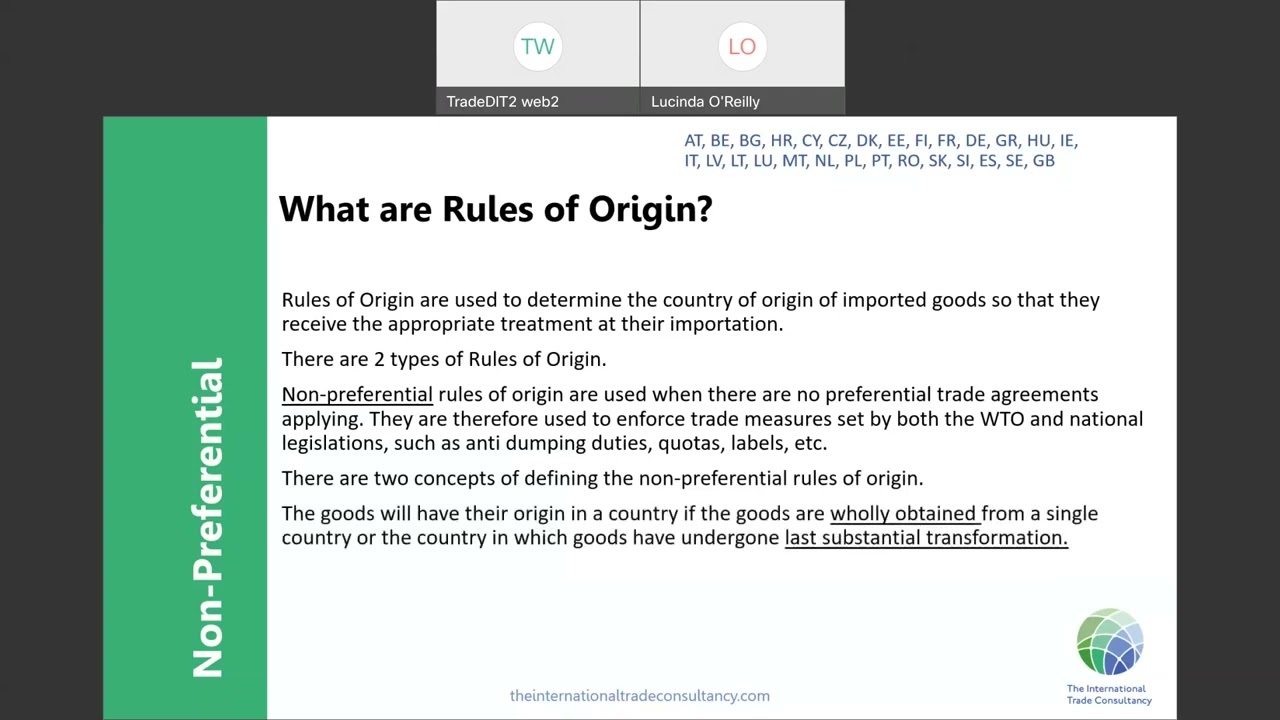 TW

TradeDIT2 web2

LO

Lucinda O'Reilly

Non-Preferential

AT, BE, BG, HR, CY, CZ, DK, EE, FI, FR, DE, GR, HU, IE, IT, LV, LT, LU, MT, NL, PL, PT, RO, SK, SI, ES, SE, GB

What are Rules of Origin?

Rules of Origin are used to determine the country of origin of imported goods so that they receive the appropriate treatment at their importation.

There are 2 types of Rules of Origin.

Non-preferential rules of origin are used when there are no preferential trade agreements applying. They are therefore used to enforce trade measures set by both the WTO and national legislations, such as anti dumping duties, quotas, labels, etc.

There are two concepts of defining the non-preferential rules of origin.

The goods will have their origin in a country if the goods are wholly obtained from a single country or the country in which goods have undergone last substantial transformation.

theinternationaltradeconsultancy.com

The International Trade Consultancy